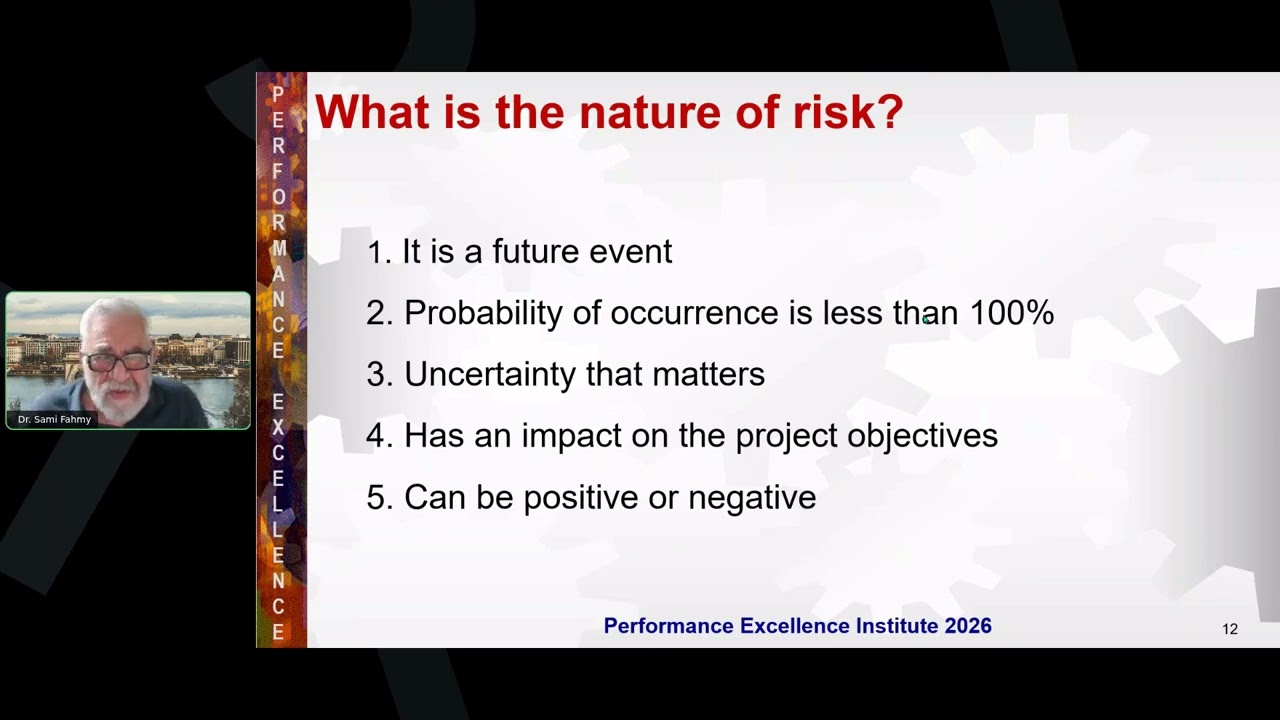 Dr. Sami Fahmy

PERFORMANCE EXCELLENCE

What is the nature of risk?

1. It is a future event

2. Probability of occurrence is less than 100%

3. Uncertainty that matters

4. Has an impact on the project objectives

5. Can be positive or negative

Performance Excellence Institute 2026

12